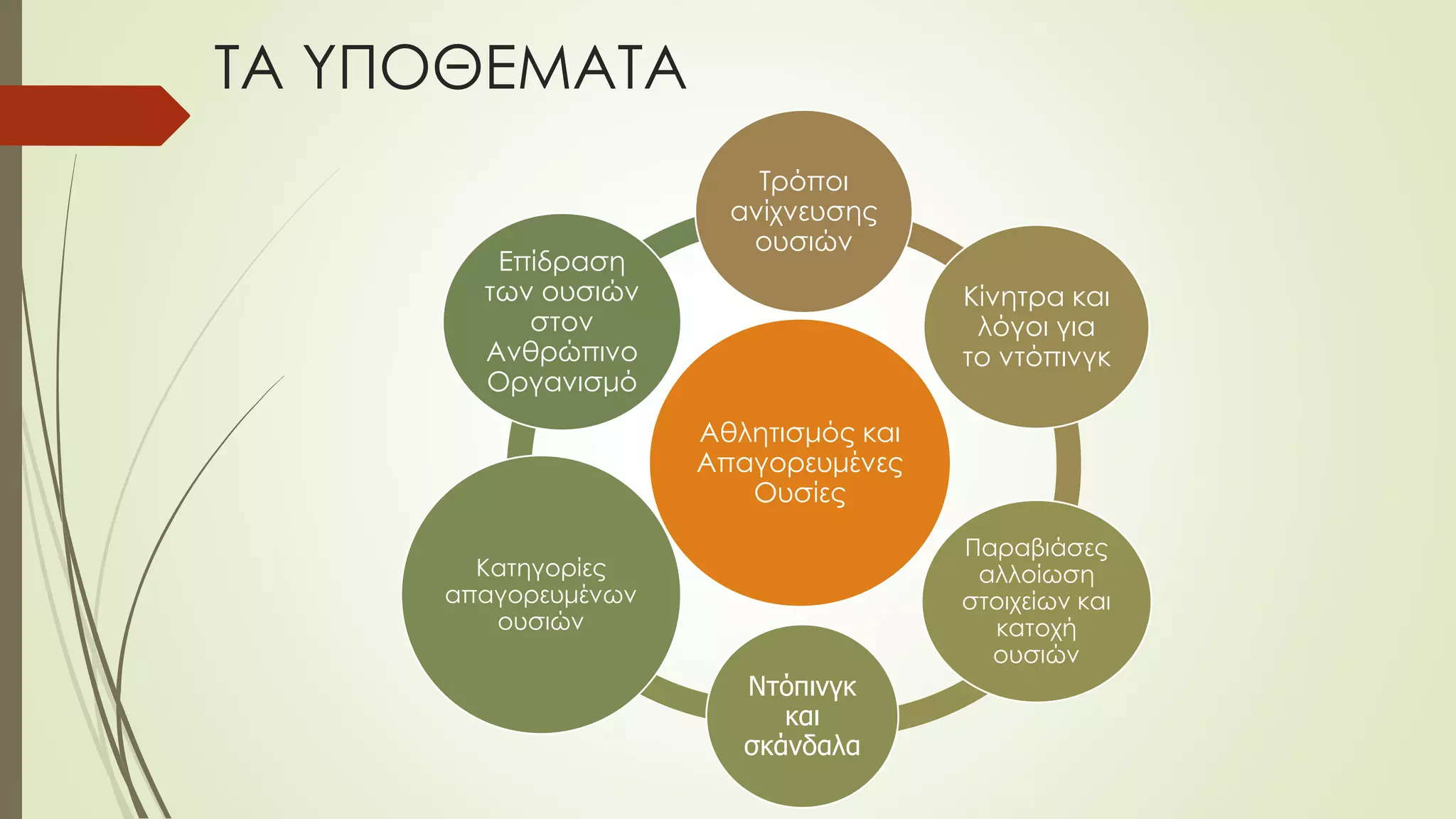 ΤΑ ΥΠΟΘΕΜΑΤΑ

Αθλητισμός και Απαγορευμένες Ουσίες

Τρόποι ανίχνευσης ουσιών

Κίνητρα και λόγοι για το ντόπινγκ

Παραβιάσες αλλοίωση στοιχείων και κατοχή ουσιών

Ντόπινγκ και σκάνδαλα

Κατηγορίες απαγορευμένων ουσιών

Επίδραση των ουσιών στον Ανθρώπινο Οργανισμό